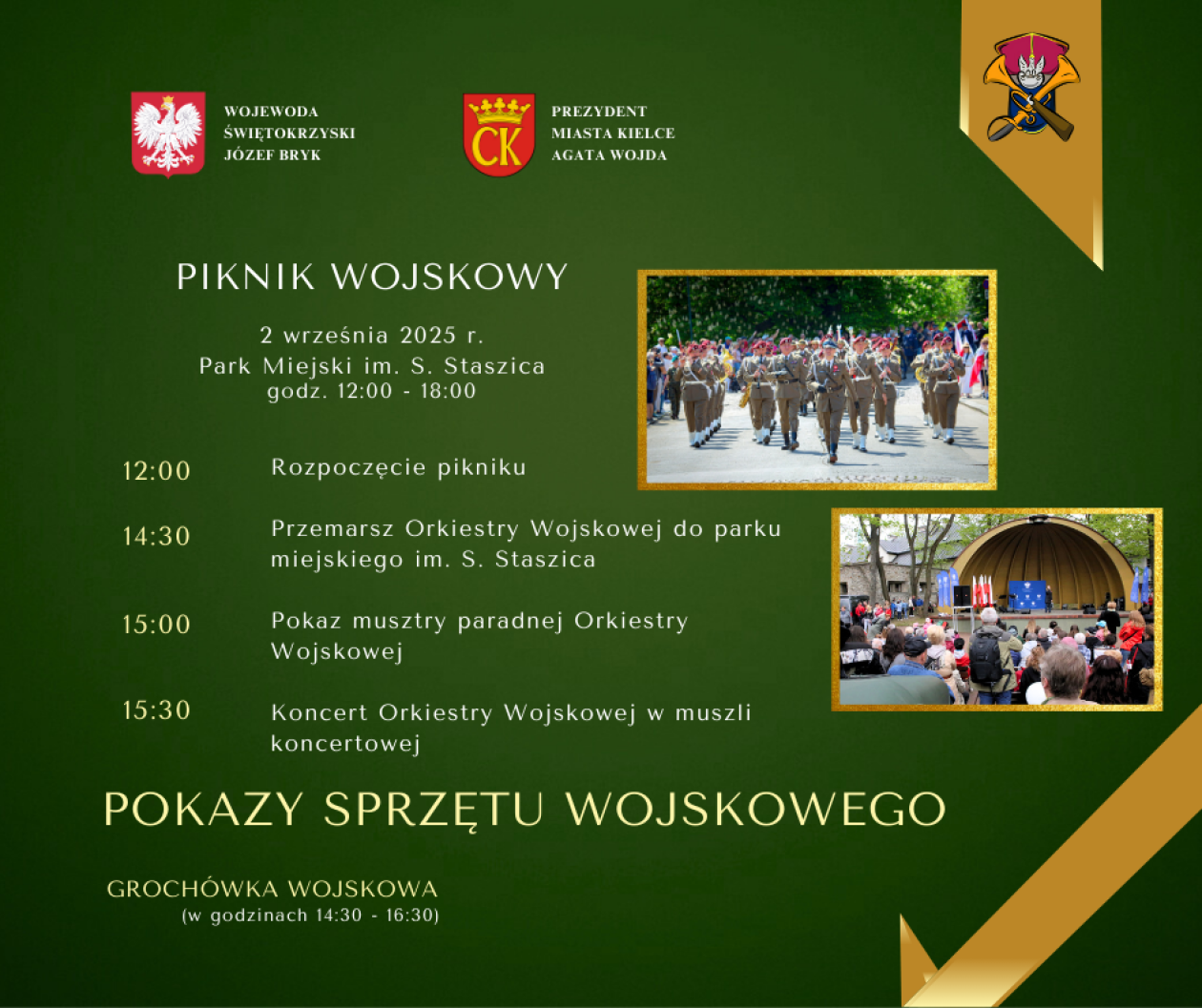 WOJEWODA
ŚWIĘTOKRZYSKI
JÓZEF BRYK

CK

PREZYDENT
MIASTA KIELCE
AGATA WOJDA

PIKNIK WOJSKOWY

2 września 2025 r.
Park Miejski im. S. Staszica
godz. 12:00 - 18:00

12:00 Rozpoczęcie pikniku

14:30 Przemarsz Orkiestry Wojskowej do parku miejskiego im. S. Staszica

15:00 Pokaz musztry paradnej Orkiestry Wojskowej

15:30 Koncert Orkiestry Wojskowej w muszli koncertowej

POKAZY SPRZĘTU WOJSKOWEGO

GROCHÓWKA WOJSKOWA
(w godzinach 14:30 - 16:30)